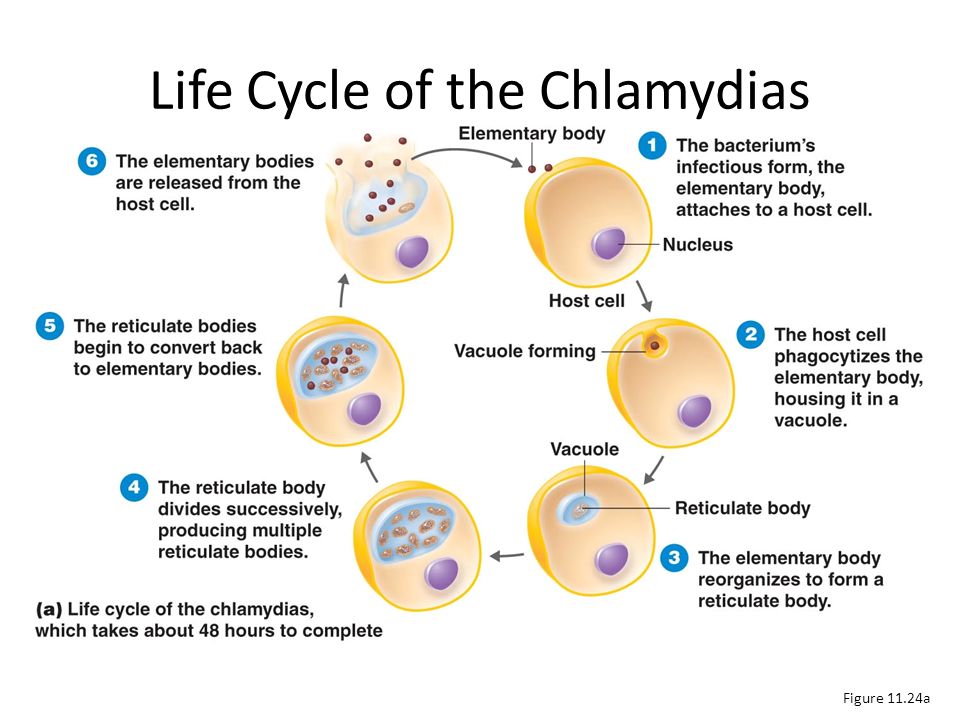 Life Cycle of the Chlamydias

Elementary body

1 The bacterium's infectious form, the elementary body, attaches to a host cell.

Nucleus

Host cell

Vacuole forming

2 The host cell phagocytizes the elementary body, housing it in a vacuole.

Vacuole

Reticulate body

3 The elementary body reorganizes to form a reticulate body.

4 The reticulate body divides successively, producing multiple reticulate bodies.

5 The reticulate bodies begin to convert back to elementary bodies.

6 The elementary bodies are released from the host cell.

(a) Life cycle of the chlamydias, which takes about 48 hours to complete

Figure 11.24a